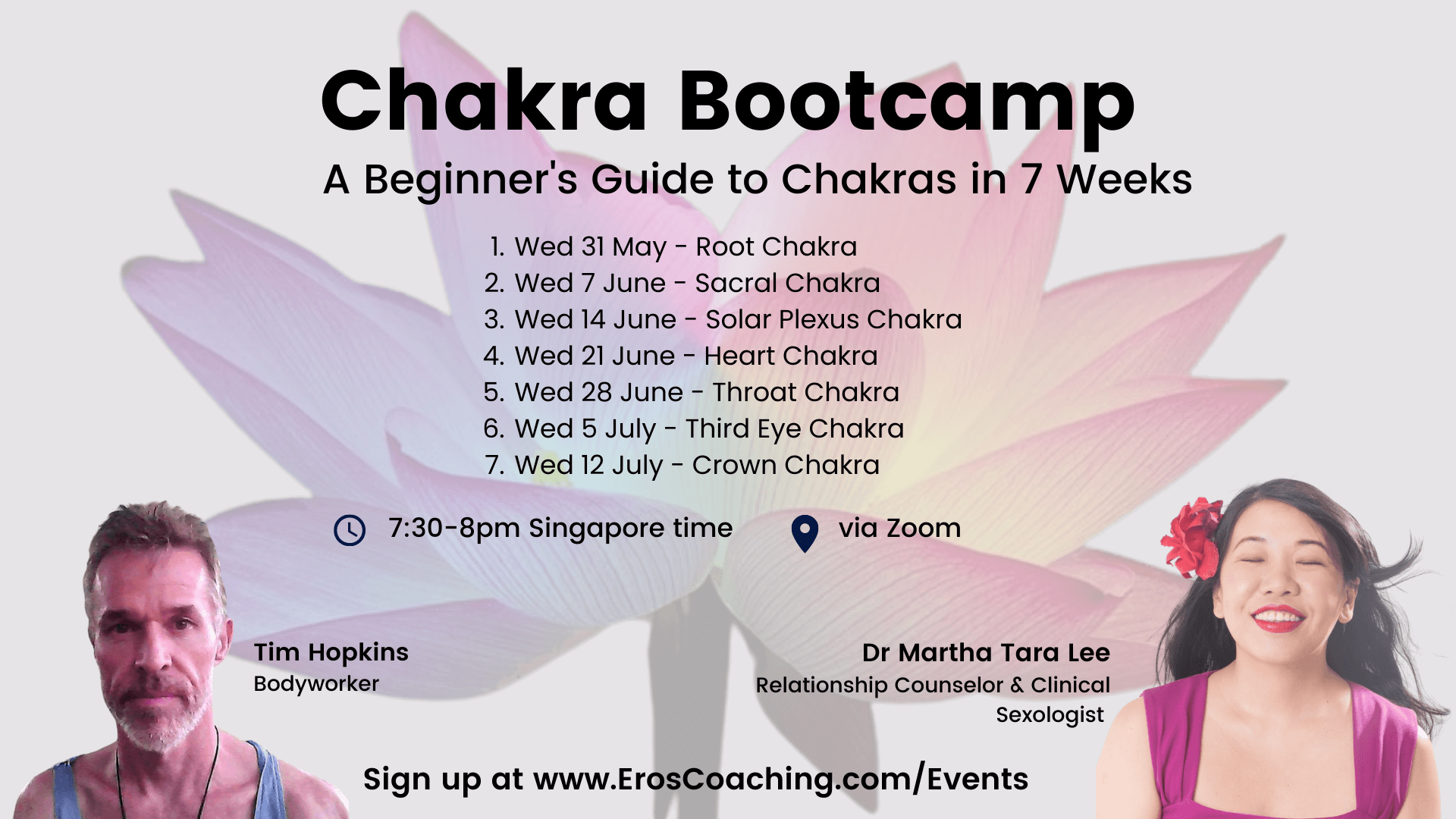 Chakra Bootcamp
A Beginner's Guide to Chakras in 7 Weeks

1. Wed 31 May - Root Chakra
2. Wed 7 June - Sacral Chakra
3. Wed 14 June - Solar Plexus Chakra
4. Wed 21 June - Heart Chakra
5. Wed 28 June - Throat Chakra
6. Wed 5 July - Third Eye Chakra
7. Wed 12 July - Crown Chakra

7:30-8pm Singapore time

via Zoom

Tim Hopkins
Bodyworker

Dr Martha Tara Lee
Relationship Counselor & Clinical Sexologist

Sign up at www.ErosCoaching.com/Events